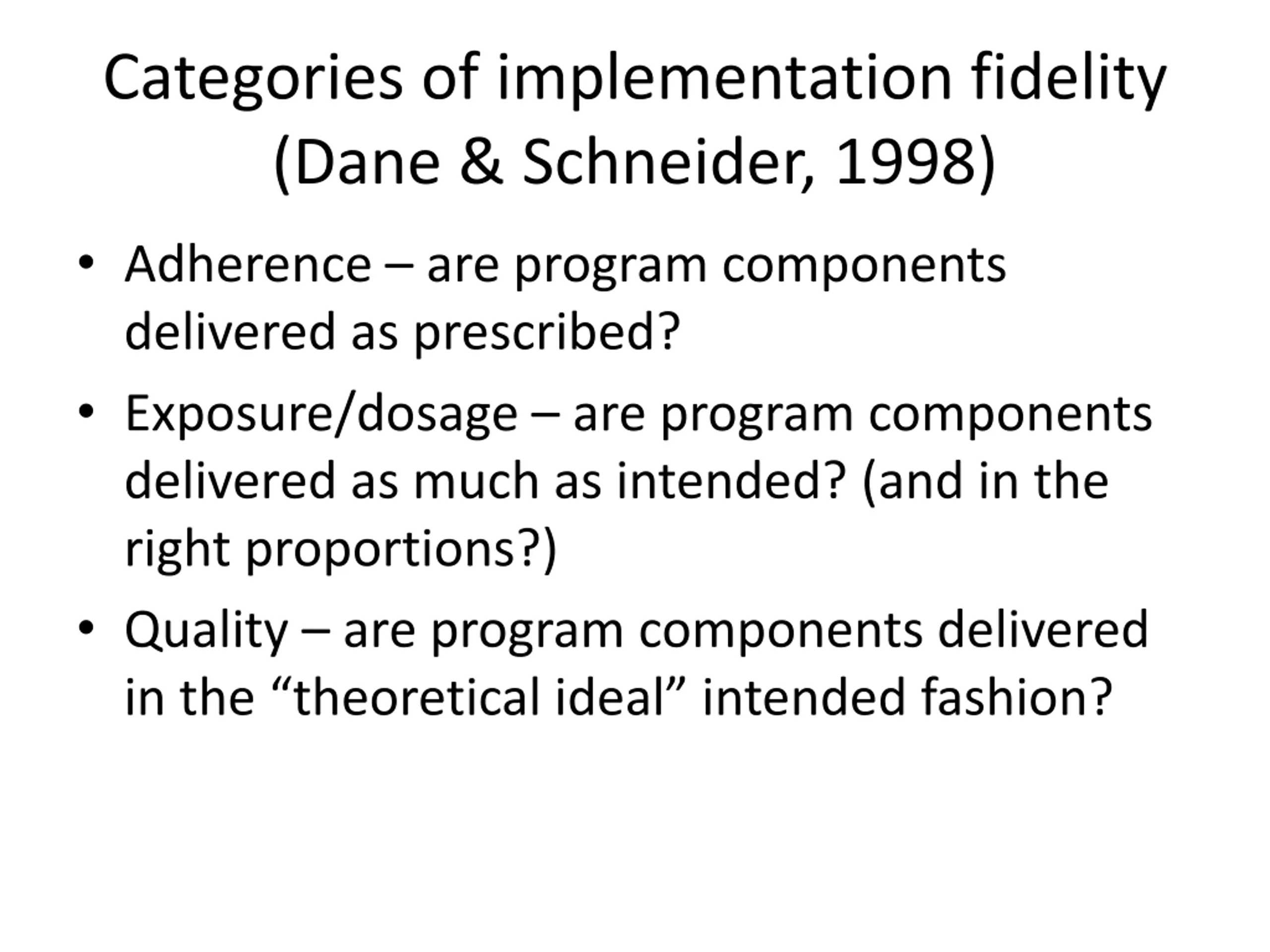 Categories of implementation fidelity (Dane & Schneider, 1998)

• Adherence – are program components delivered as prescribed?

• Exposure/dosage – are program components delivered as much as intended? (and in the right proportions?)

• Quality – are program components delivered in the “theoretical ideal” intended fashion?